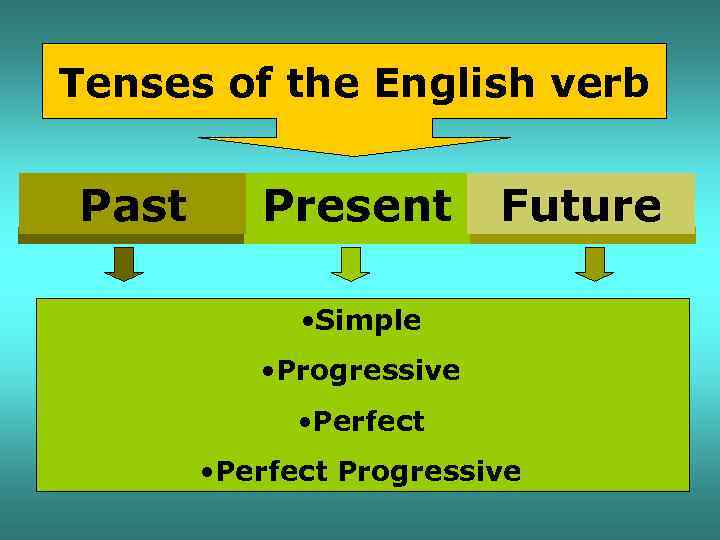 Tenses of the English verb

Past Present Future

•Simple
•Progressive
•Perfect
•Perfect Progressive